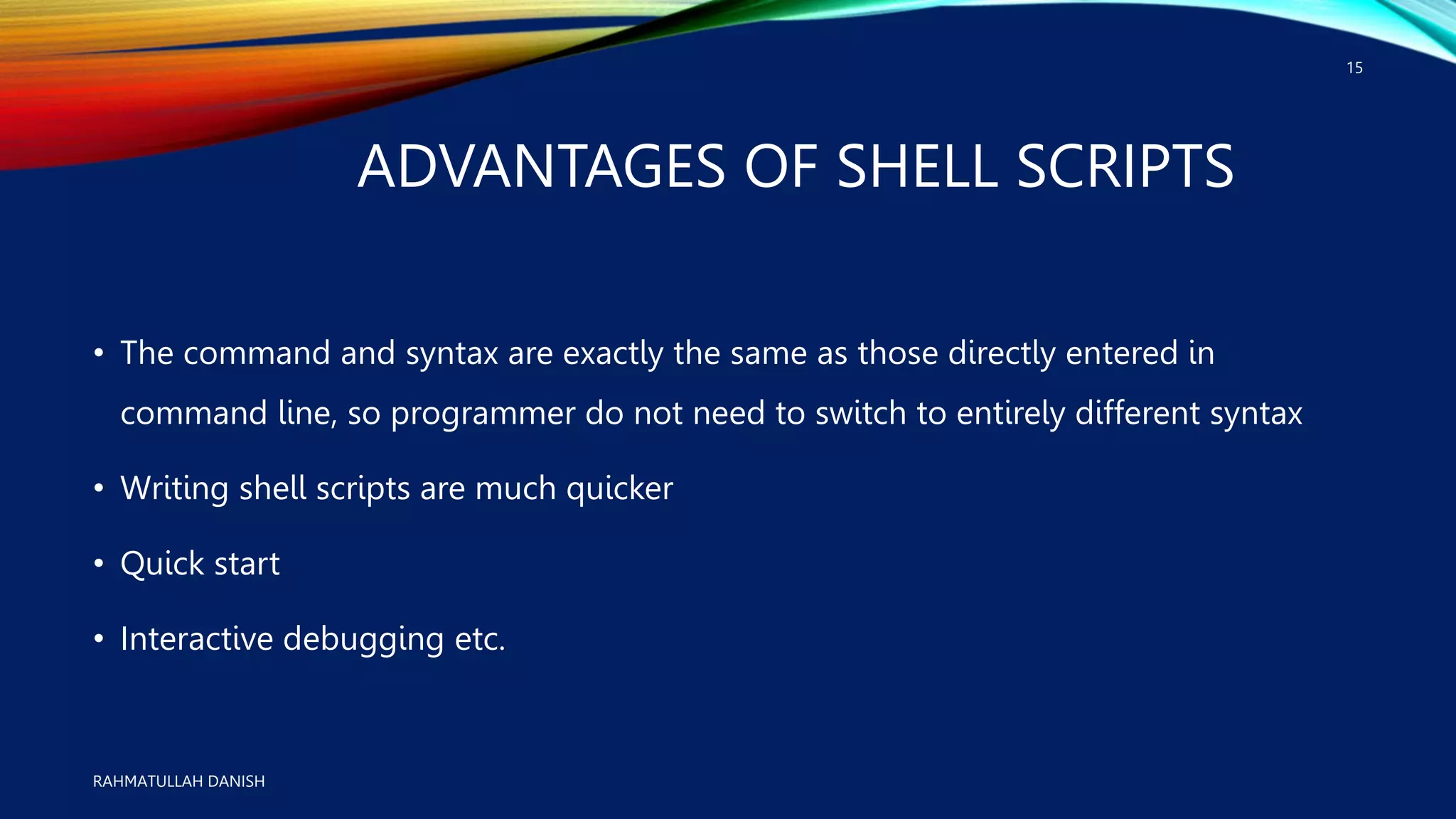 15

ADVANTAGES OF SHELL SCRIPTS

• The command and syntax are exactly the same as those directly entered in command line, so programmer do not need to switch to entirely different syntax

• Writing shell scripts are much quicker

• Quick start

• Interactive debugging etc.

RAHMATULLAH DANISH